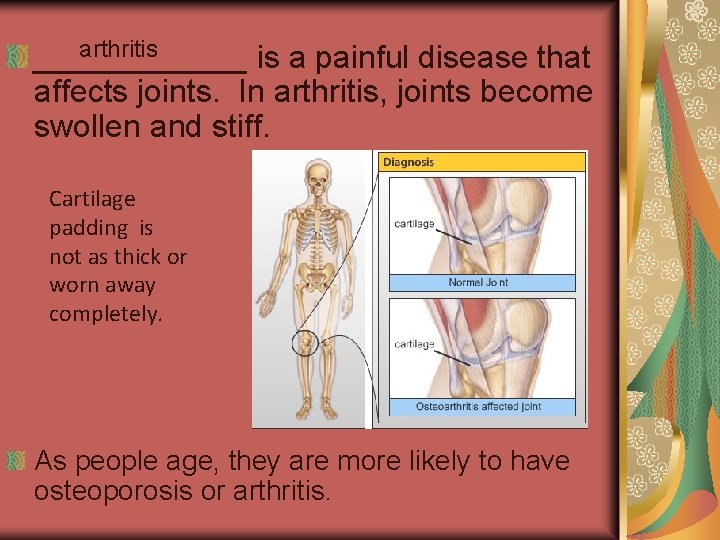 arthritis
_____________ is a painful disease that affects joints. In arthritis, joints become swollen and stiff.

Cartilage padding is not as thick or worn away completely.

Diagnosis

cartilage

Normal Joint

cartilage

Osteoarthritis affected joint

As people age, they are more likely to have osteoporosis or arthritis.